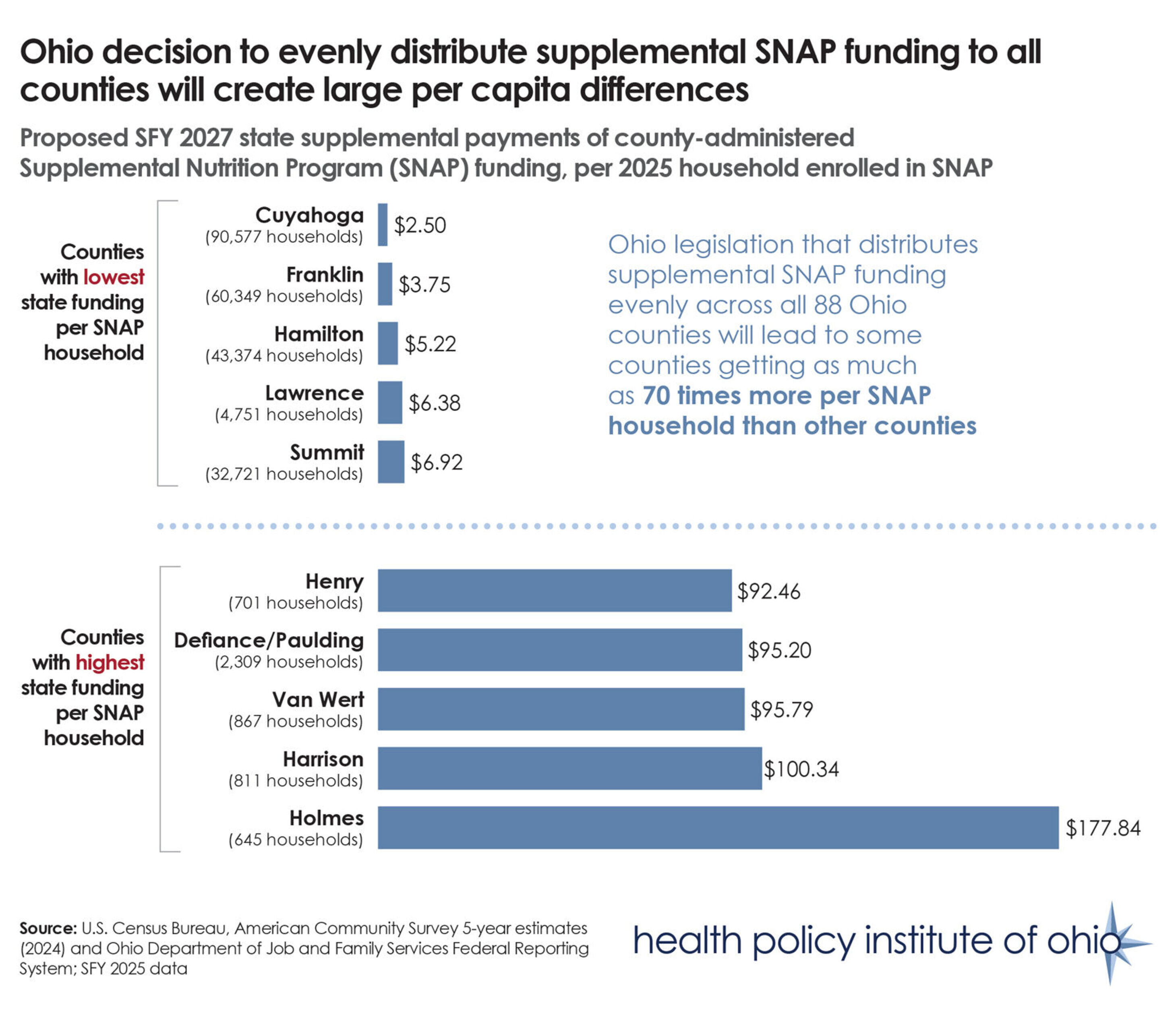 Ohio decision to evenly distribute supplemental SNAP funding to all counties will create large per capita differences

Proposed SFY 2027 state supplemental payments of county-administered Supplemental Nutrition Program (SNAP) funding, per 2025 household enrolled in SNAP

Counties with lowest state funding per SNAP household

Cuyahoga (90,577 households) $2.50
Franklin (60,349 households) $3.75
Hamilton (43,374 households) $5.22
Lawrence (4,751 households) $6.38
Summit (32,721 households) $6.92

Ohio legislation that distributes supplemental SNAP funding evenly across all 88 Ohio counties will lead to some counties getting as much as 70 times more per SNAP household than other counties

Counties with highest state funding per SNAP household

Henry (701 households) $92.46
Defiance/Paulding (2,309 households) $95.20
Van Wert (867 households) $95.79
Harrison (811 households) $100.34
Holmes (645 households) $177.84

Source: U.S. Census Bureau, American Community Survey 5-year estimates (2024) and Ohio Department of Job and Family Services Federal Reporting System; SFY 2025 data

health policy institute of ohio